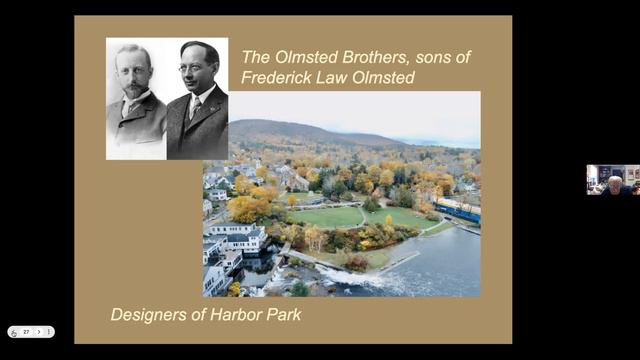 The Olmsted Brothers, sons of Frederick Law Olmsted

Designers of Harbor Park

27